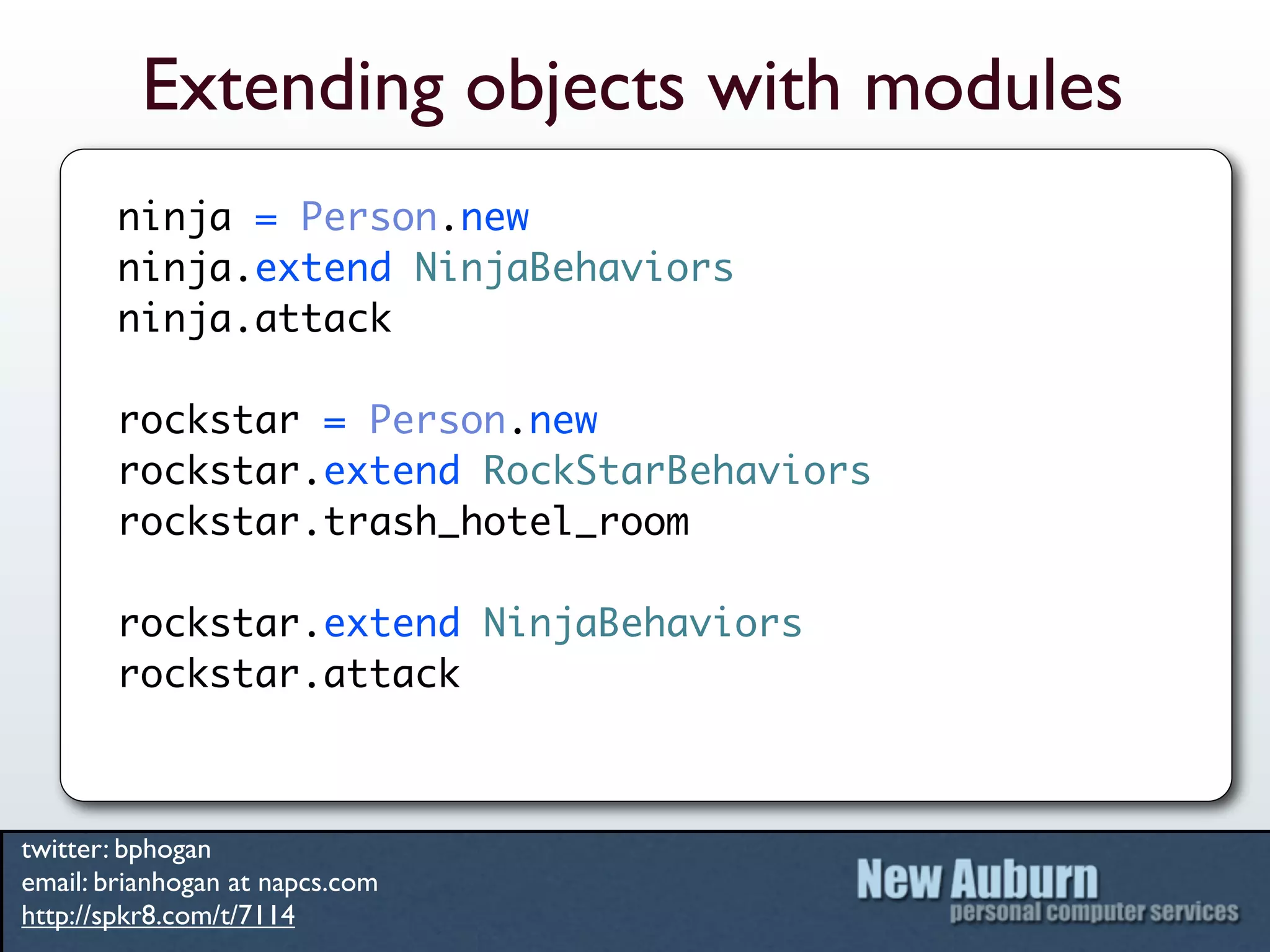 Extending objects with modules

ninja = Person.new
ninja.extend NinjaBehaviors
ninja.attack

rockstar = Person.new
rockstar.extend RockStarBehaviors
rockstar.trash_hotel_room

rockstar.extend NinjaBehaviors
rockstar.attack

twitter: bphogan
email: brianhogan at napcs.com
http://spkr8.com/t/7114

New Auburn
personal computer services